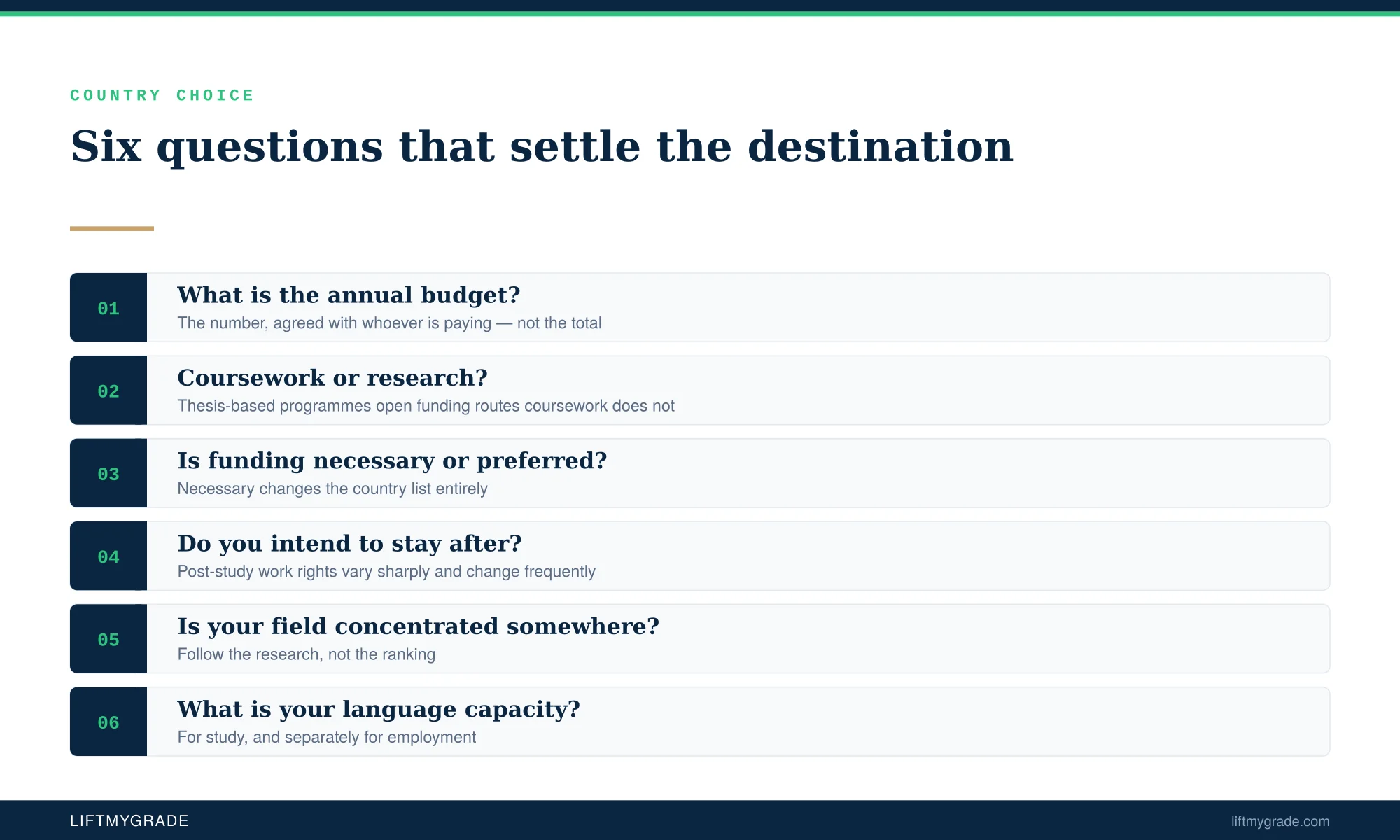 COUNTRY CHOICE

Six questions that settle the destination

01
What is the annual budget?
The number, agreed with whoever is paying — not the total

02
Coursework or research?
Thesis-based programmes open funding routes coursework does not

03
Is funding necessary or preferred?
Necessary changes the country list entirely

04
Do you intend to stay after?
Post-study work rights vary sharply and change frequently

05
Is your field concentrated somewhere?
Follow the research, not the ranking

06
What is your language capacity?
For study, and separately for employment

LIFTMYGRADE

liftmygrade.com